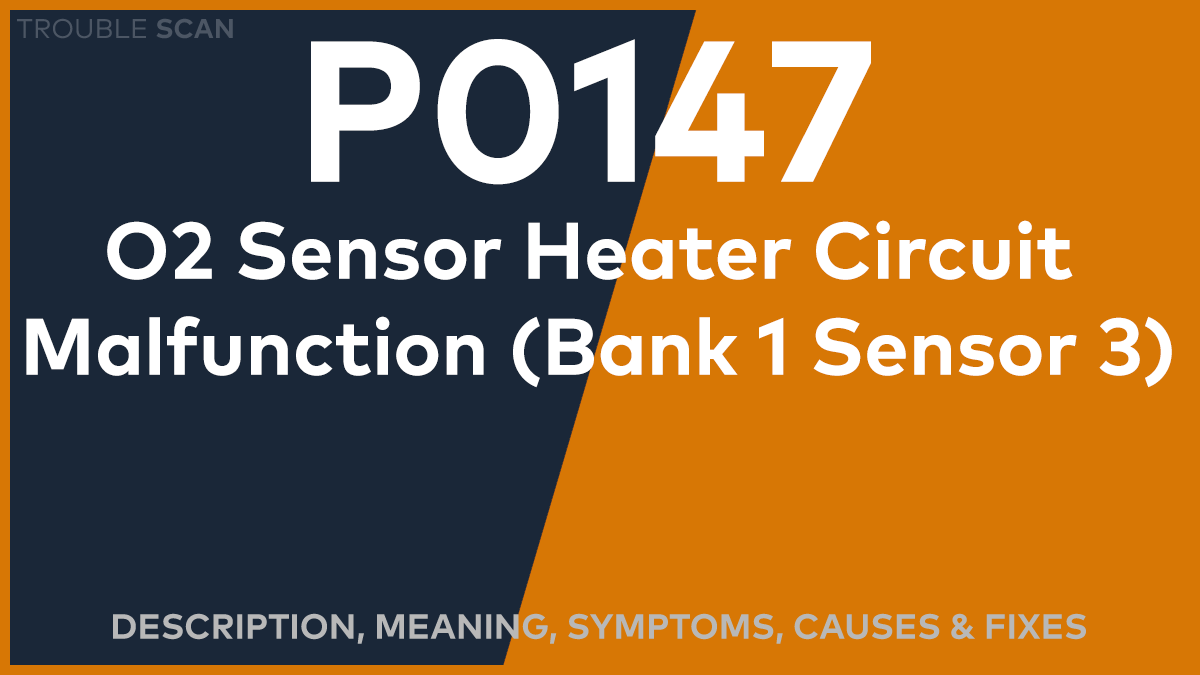 TROUBLE SCAN

P0147

O2 Sensor Heater Circuit Malfunction (Bank 1 Sensor 3)

DESCRIPTION, MEANING, SYMPTOMS, CAUSES & FIXES